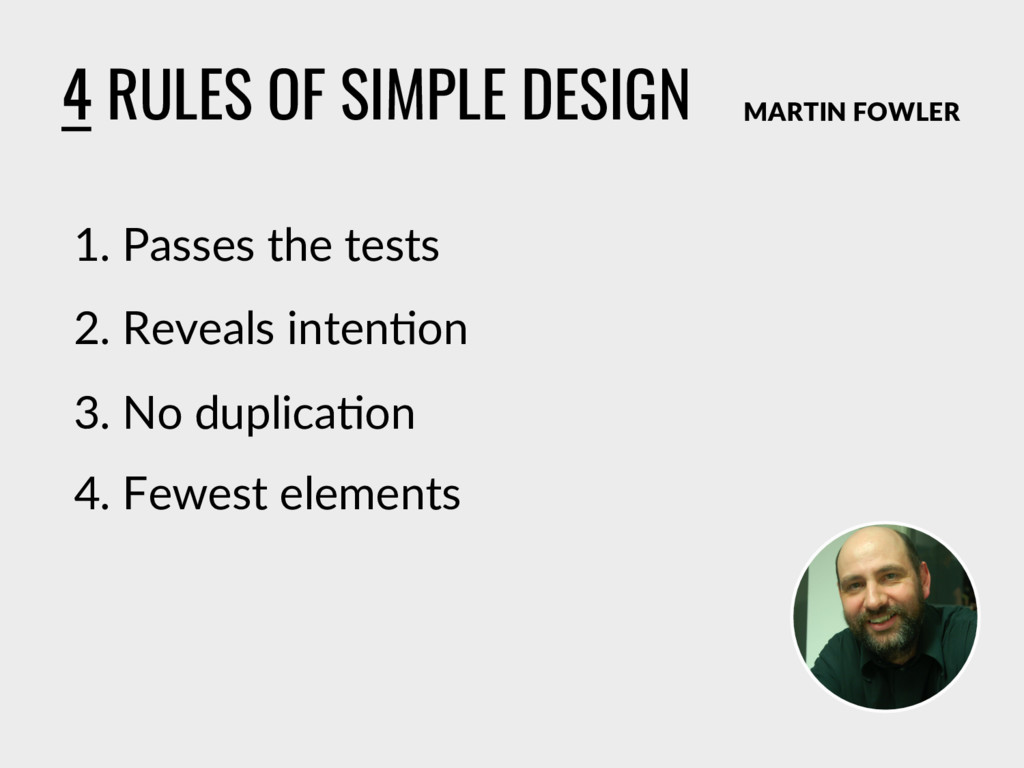 4 RULES OF SIMPLE DESIGN

MARTIN FOWLER

1. Passes the tests
2. Reveals intention
3. No duplication
4. Fewest elements